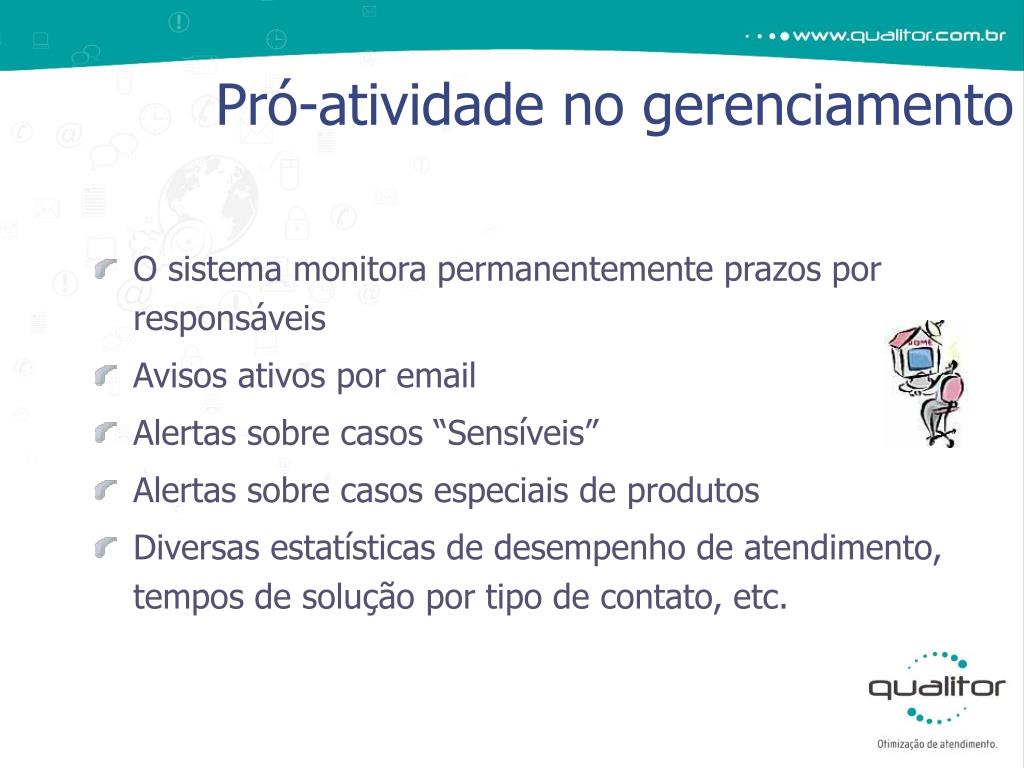 www.qualitor.com.br

Pró-atividade no gerenciamento

O sistema monitora permanentemente prazos por responsáveis

Avisos ativos por email

Alertas sobre casos “Sensíveis”

Alertas sobre casos especiais de produtos

Diversas estatísticas de desempenho de atendimento, tempos de solução por tipo de contato, etc.

HOME

qualitor

Otimização de atendimento.